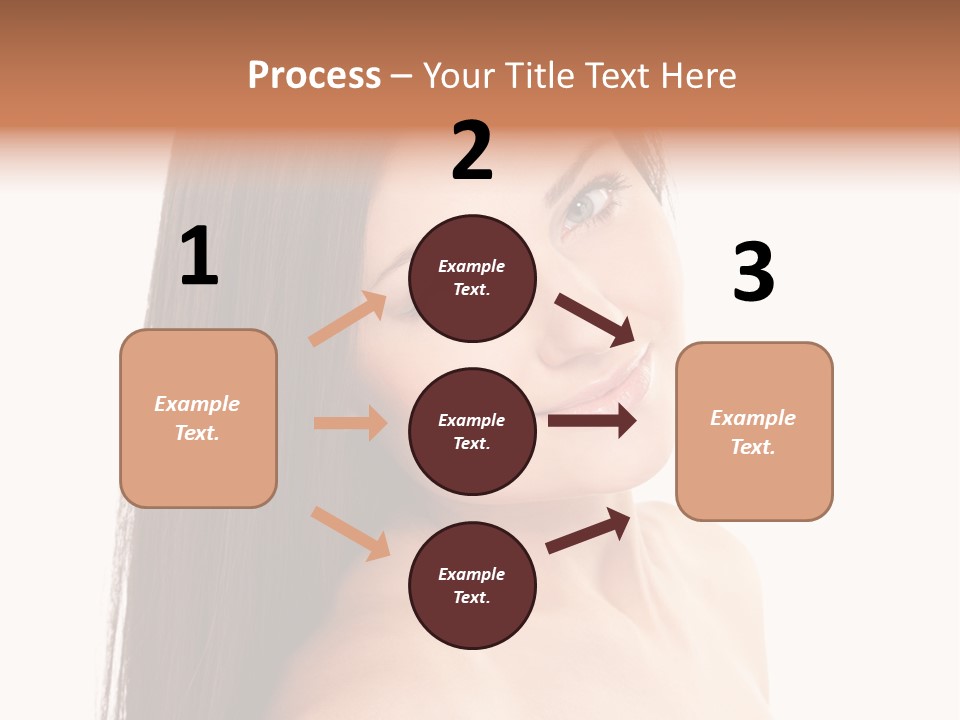 Process – Your Title Text Here

1

Example Text.

2

Example Text.

Example Text.

Example Text.

3

Example Text.